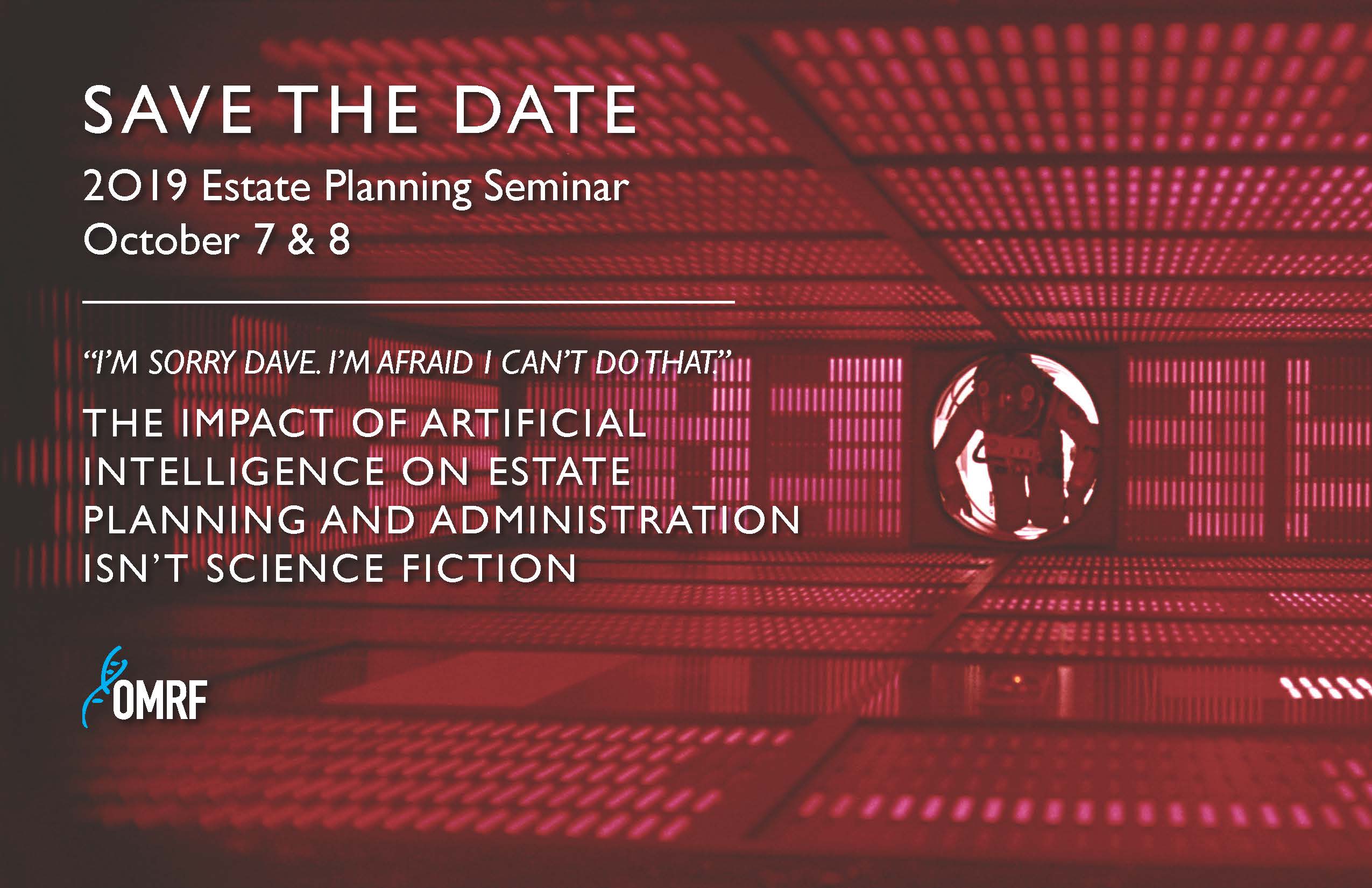 SAVE THE DATE

2019 Estate Planning Seminar
October 7 & 8

"I'M SORRY DAVE. I'M AFRAID I CAN'T DO THAT."

THE IMPACT OF ARTIFICIAL INTELLIGENCE ON ESTATE PLANNING AND ADMINISTRATION ISN'T SCIENCE FICTION

OMRF